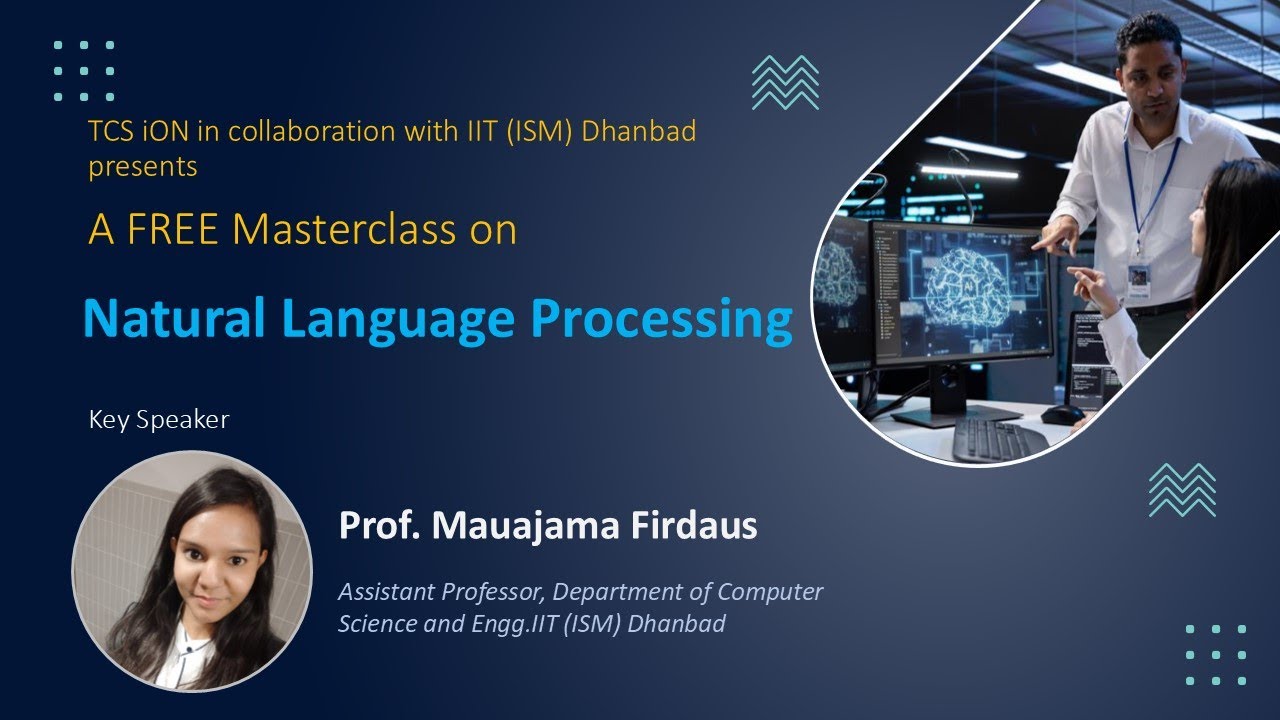 TCS iON in collaboration with IIT (ISM) Dhanbad presents

A FREE Masterclass on

Natural Language Processing

Key Speaker

Prof. Mauajama Firdaus

Assistant Professor, Department of Computer Science and Engg.IIT (ISM) Dhanbad